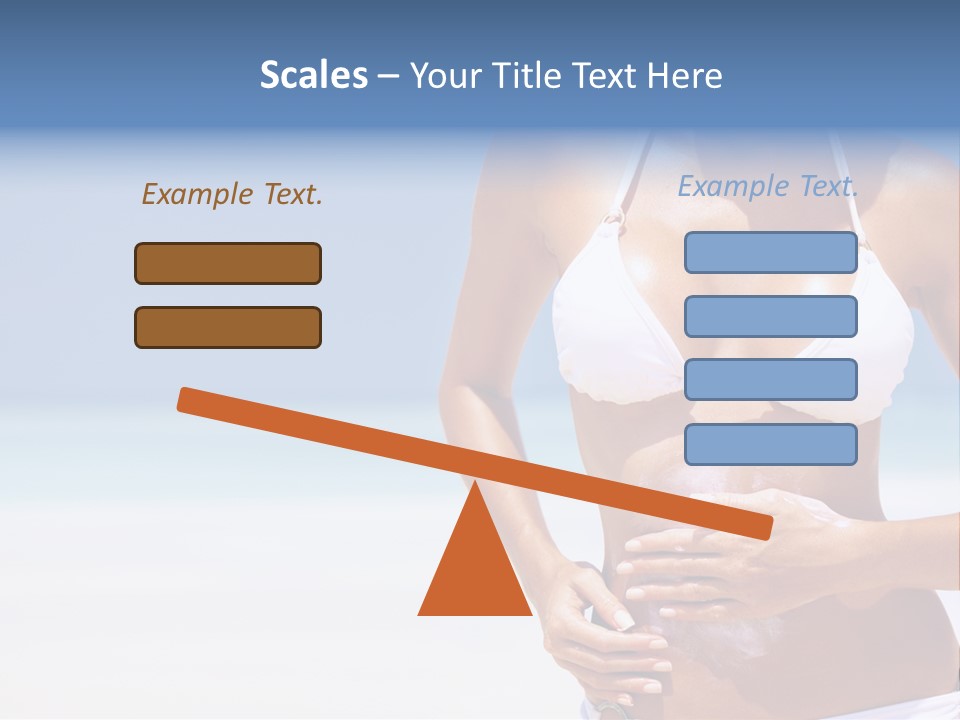 Scales – Your Title Text Here

Example Text.

Example Text.